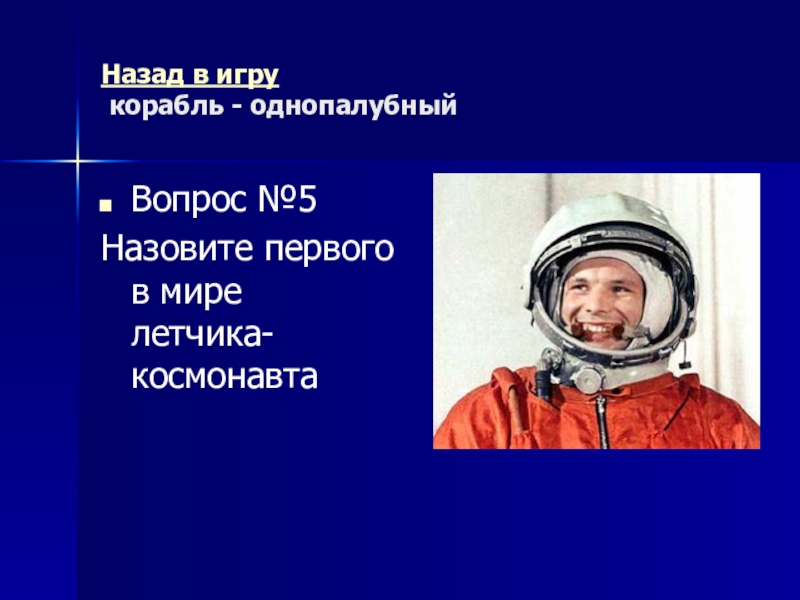 Назад в игру
корабль - однопалубный

Вопрос №5

Назовите первого в мире летчика-космонавта